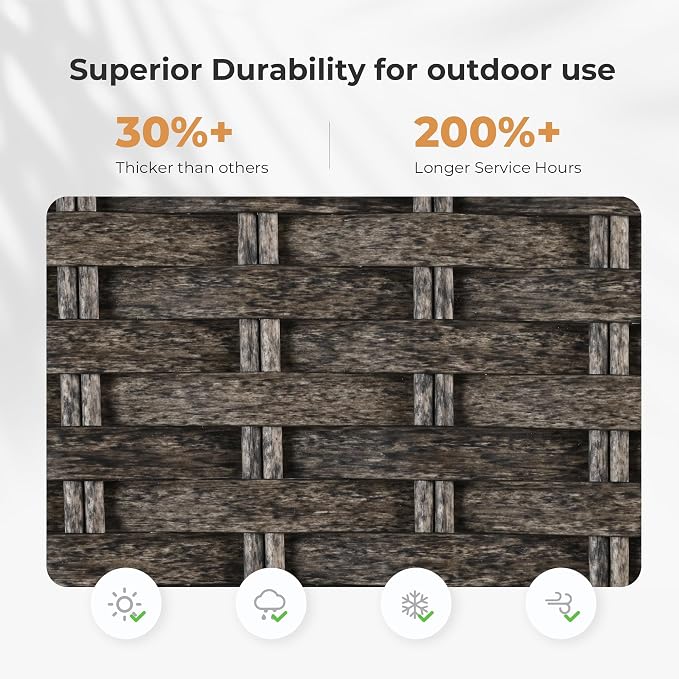 Superior Durability for outdoor use

30%+
Thicker than others

200%+
Longer Service Hours